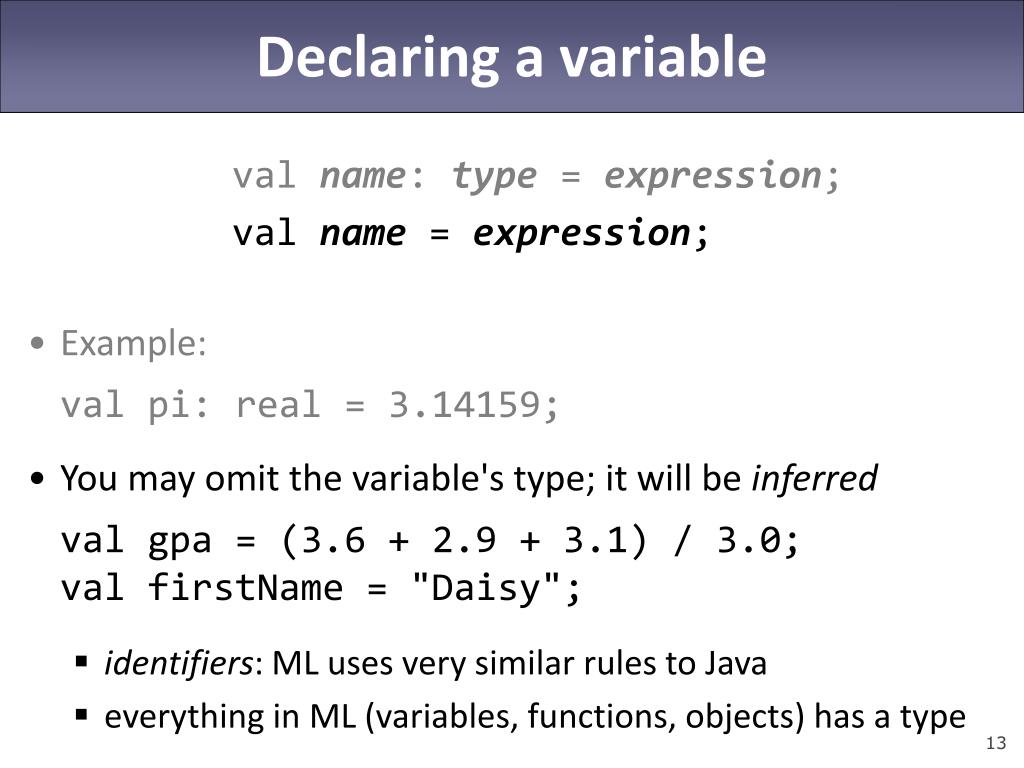 Declaring a variable

val name: type = expression;
val name = expression;

• Example:

val pi: real = 3.14159;

• You may omit the variable's type; it will be inferred

val gpa = (3.6 + 2.9 + 3.1) / 3.0;
val firstName = "Daisy";

▪ identifiers: ML uses very similar rules to Java
▪ everything in ML (variables, functions, objects) has a type

13